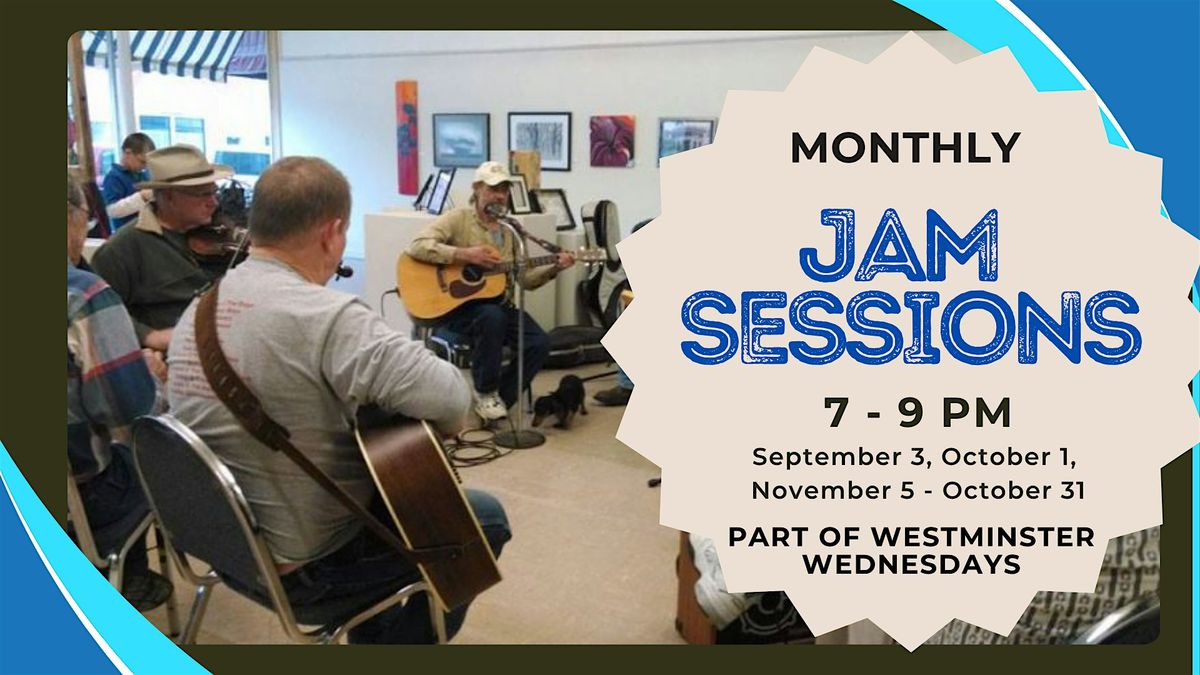 MONTHLY

JAM SESSIONS

7 - 9 PM

September 3, October 1, November 5 - October 31

PART OF WESTMINSTER WEDNESDAYS